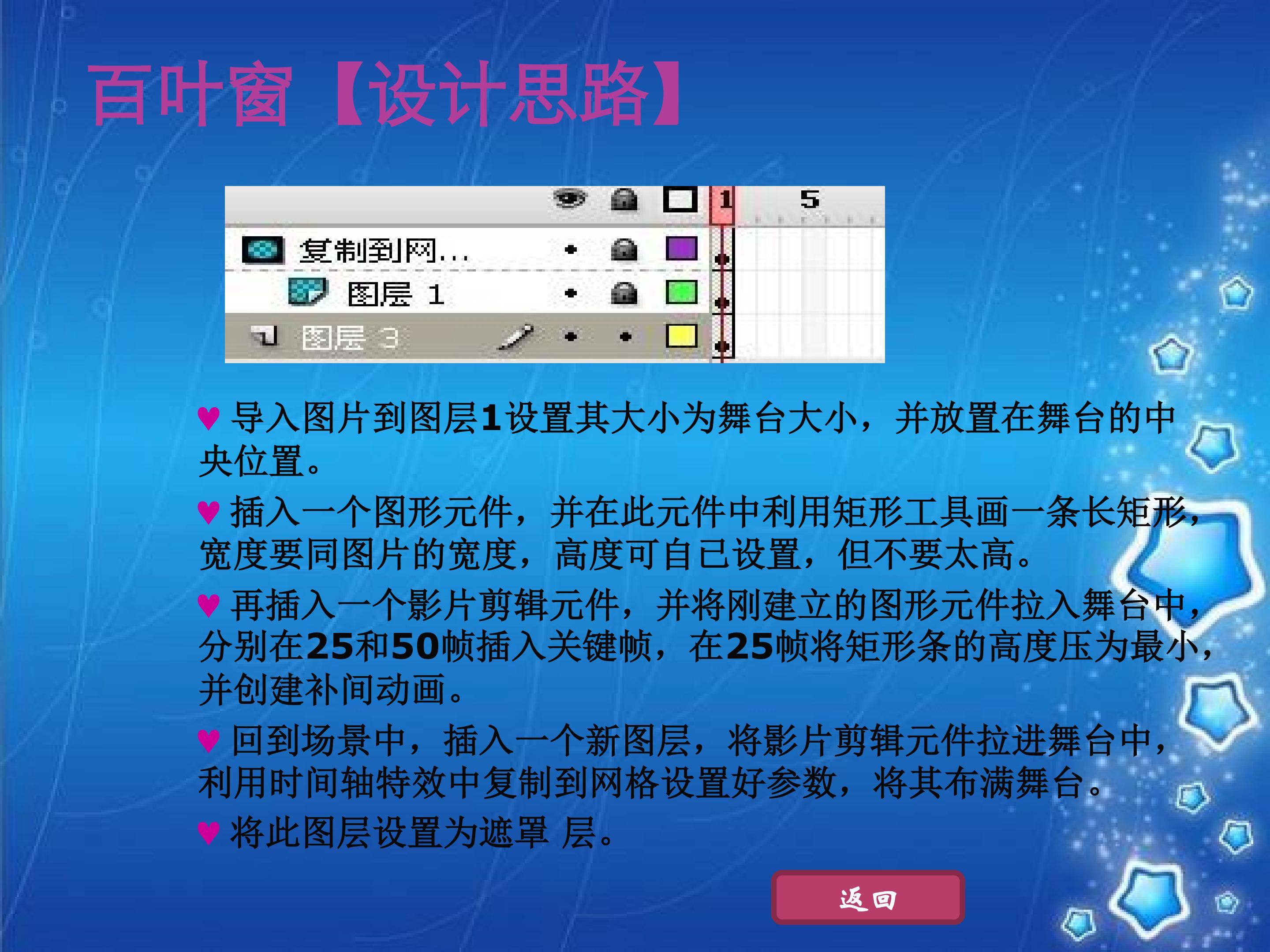 百叶窗【设计思路】

1 5

复制到网...

图层 1

图层 3

♥ 导入图片到图层1设置其大小为舞台大小，并放置在舞台的中央位置。

♥ 插入一个图形元件，并在此元件中利用矩形工具画一条长矩形，宽度要同图片的宽度，高度可自已设置，但不要太高。

♥ 再插入一个影片剪辑元件，并将刚建立的图形元件拉入舞台中，分别在25和50帧插入关键帧，在25帧将矩形条的高度压为最小，并创建补间动画。

♥ 回到场景中，插入一个新图层，将影片剪辑元件拉进舞台中，利用时间轴特效中复制到网格设置好参数，将其布满舞台。

♥ 将此图层设置为遮罩 层。

返回